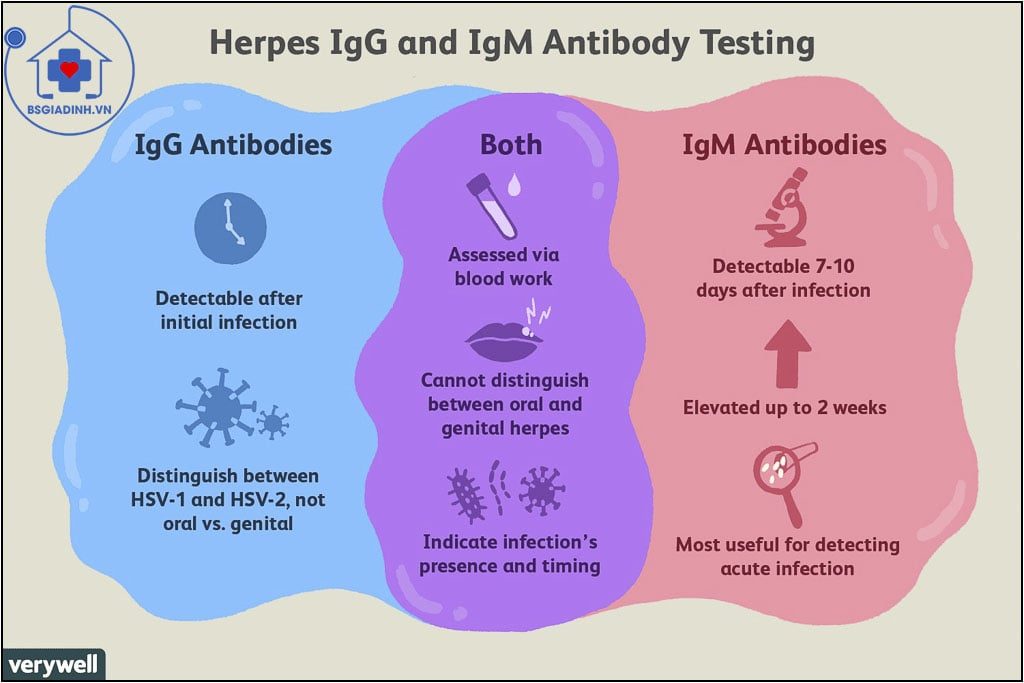 BSGIADINH.VN

Herpes IgG and IgM Antibody Testing

IgG Antibodies

Detectable after initial infection

Distinguish between HSV-1 and HSV-2, not oral vs. genital

Both

Assessed via blood work

Cannot distinguish between oral and genital herpes

Indicate infection's presence and timing

IgM Antibodies

Detectable 7-10 days after infection

Elevated up to 2 weeks

Most useful for detecting acute infection

verywell